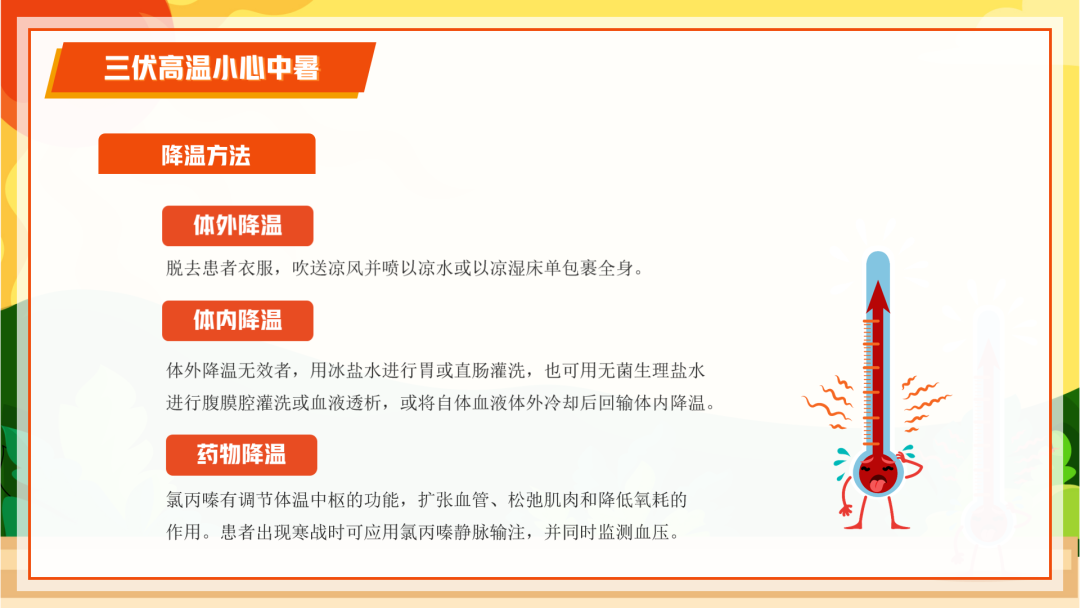 三伏高温小心中暑

降温方法

体外降温

脱去患者衣服，吹送凉风并喷以凉水或以凉湿床单包裹全身。

体内降温

体外降温无效者，用冰盐水进行胃或直肠灌洗，也可用无菌生理盐水进行腹膜腔灌洗或血液透析，或将自体血液体外冷却后回输体内降温。

药物降温

氯丙嗪有调节体温中枢的功能，扩张血管、松弛肌肉和降低氧耗的作用。患者出现寒战时可应用氯丙嗪静脉输注，并同时监测血压。